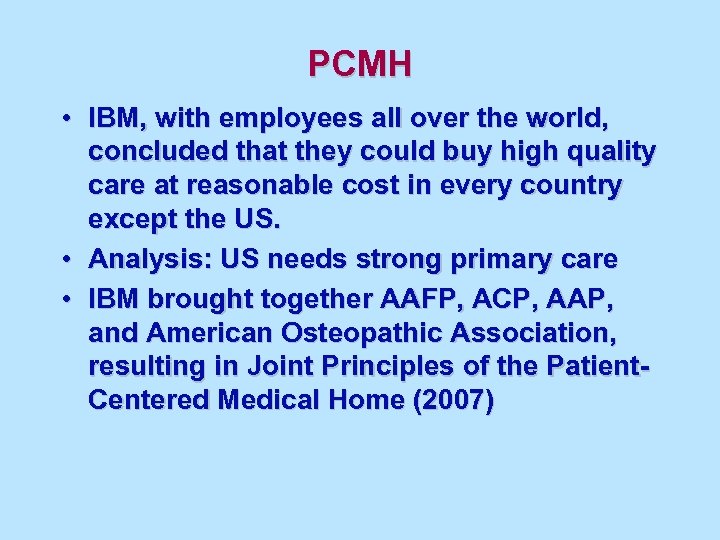 PCMH

• IBM, with employees all over the world, concluded that they could buy high quality care at reasonable cost in every country except the US.
• Analysis: US needs strong primary care
• IBM brought together AAFP, ACP, AAP, and American Osteopathic Association, resulting in Joint Principles of the Patient-Centered Medical Home (2007)